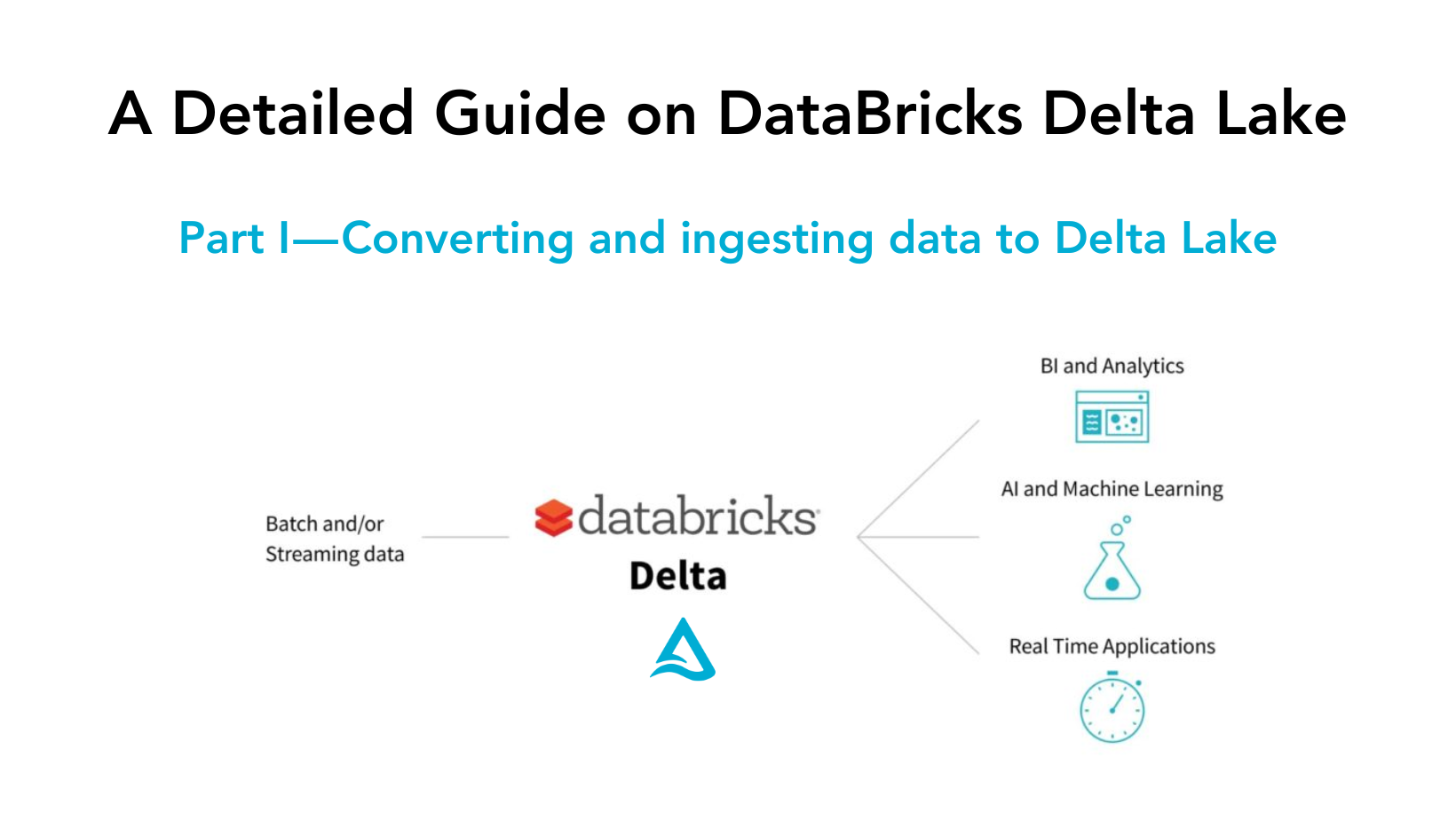 A Detailed Guide on DataBricks Delta Lake

Part I—Converting and ingesting data to Delta Lake

Batch and/or Streaming data

databricks

Delta

BI and Analytics

AI and Machine Learning

Real Time Applications